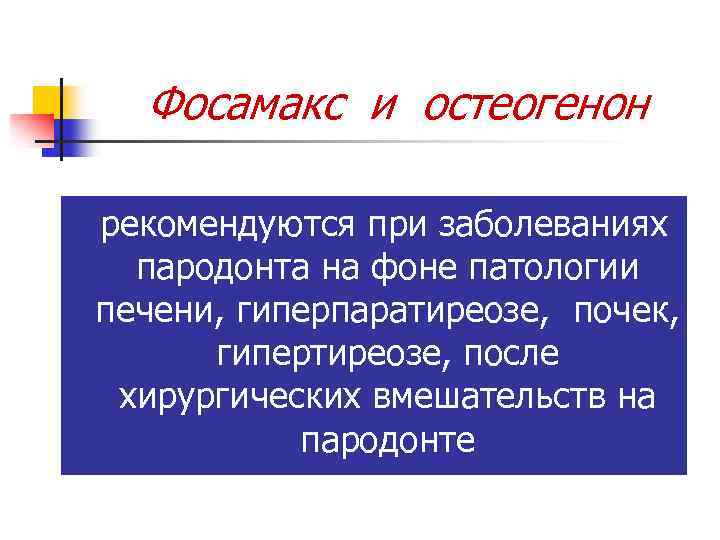 Фосамакс и остеогенон

рекомендуются при заболеваниях пародонта на фоне патологии печени, гиперпаратиреозе, почек, гипертиреозе, после хирургических вмешательств на пародонте